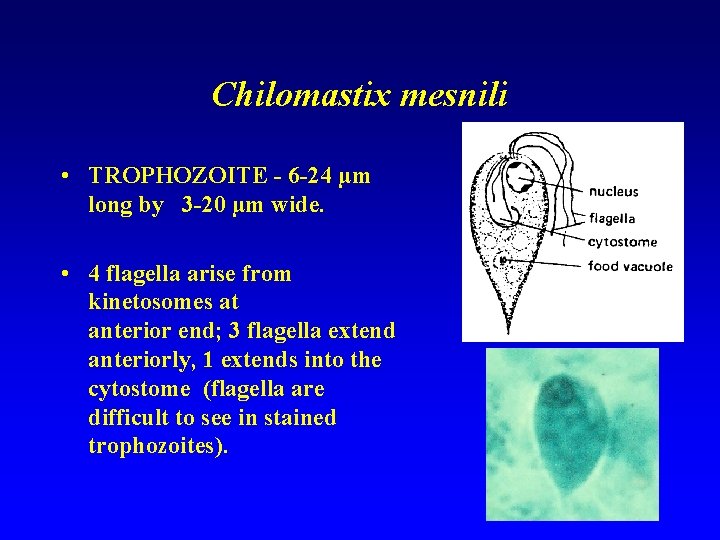 Chilomastix mesnili

• TROPHOZOITE - 6-24 µm long by 3-20 µm wide.

• 4 flagella arise from kinetosomes at anterior end; 3 flagella extend anteriorly, 1 extends into the cytostome (flagella are difficult to see in stained trophozoites).

nucleus
flagella
cytostome
food vacuole